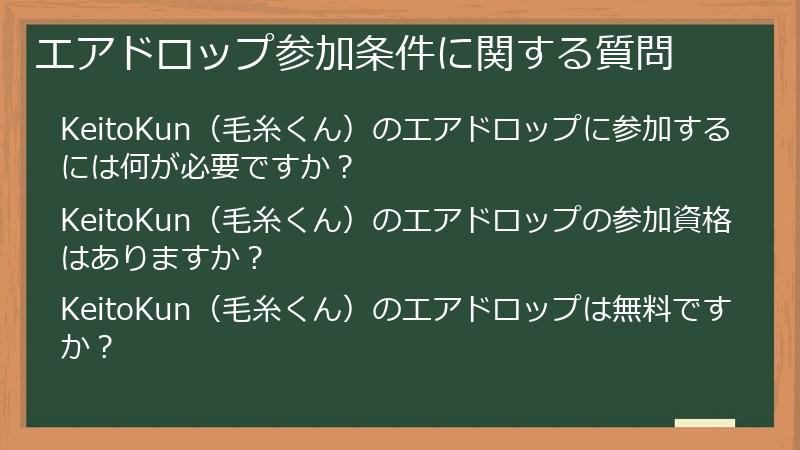 エアドロップ参加条件に関する質問

KeitoKun（毛糸くん）のエアドロップに参加するには何が必要ですか？

KeitoKun（毛糸くん）のエアドロップの参加資格はありますか？

KeitoKun（毛糸くん）のエアドロップは無料ですか？